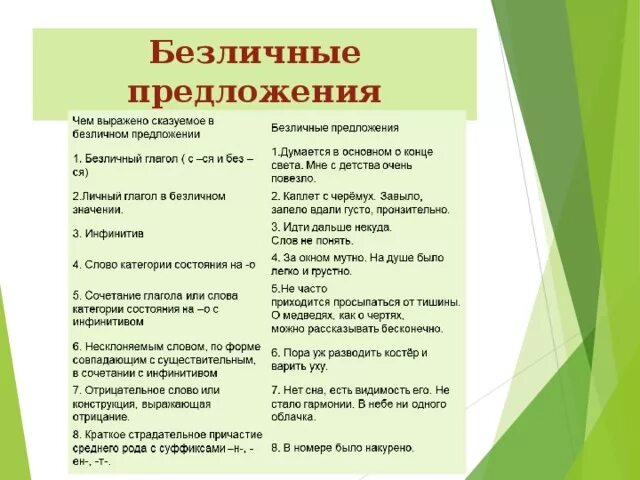 Безличные предложения

| Чем выражено сказуемое в безличном предложении | Безличные предложения |
|---|---|
| 1. Безличный глагол ( с –ся и без –ся) | 1.Думается в основном о конце света. Мне с детства очень повезло. |
| 2.Личный глагол в безличном значении. | 2. Каплет с черёмух. Завыло, запело вдали густо, пронзительно. |
| 3. Инфинитив | 3. Идти дальше некуда. Слов не понять. |
| 4. Слово категории состояния на -о | 4. За окном мутно. На душе было легко и грустно. |
| 5. Сочетание глагола или слова категории состояния на –о с инфинитивом | 5.Не часто приходится просыпаться от тишины. О медведях, как о чертях, можно рассказывать бесконечно. |
| 6. Несклоняемым словом, по форме совпадающим с существительным, в сочетании с инфинитивом | 6. Пора уж разводить костёр и варить уху. |
| 7. Отрицательное слово или конструкция, выражающая отрицание. | 7. Нет сна, есть видимость его. Не стало гармонии. В небе ни одного облачка. |
| 8. Краткое страдательное причастие среднего рода с суффиксами –н-, -ен-, -т-. | 8. В номере было накурено. |